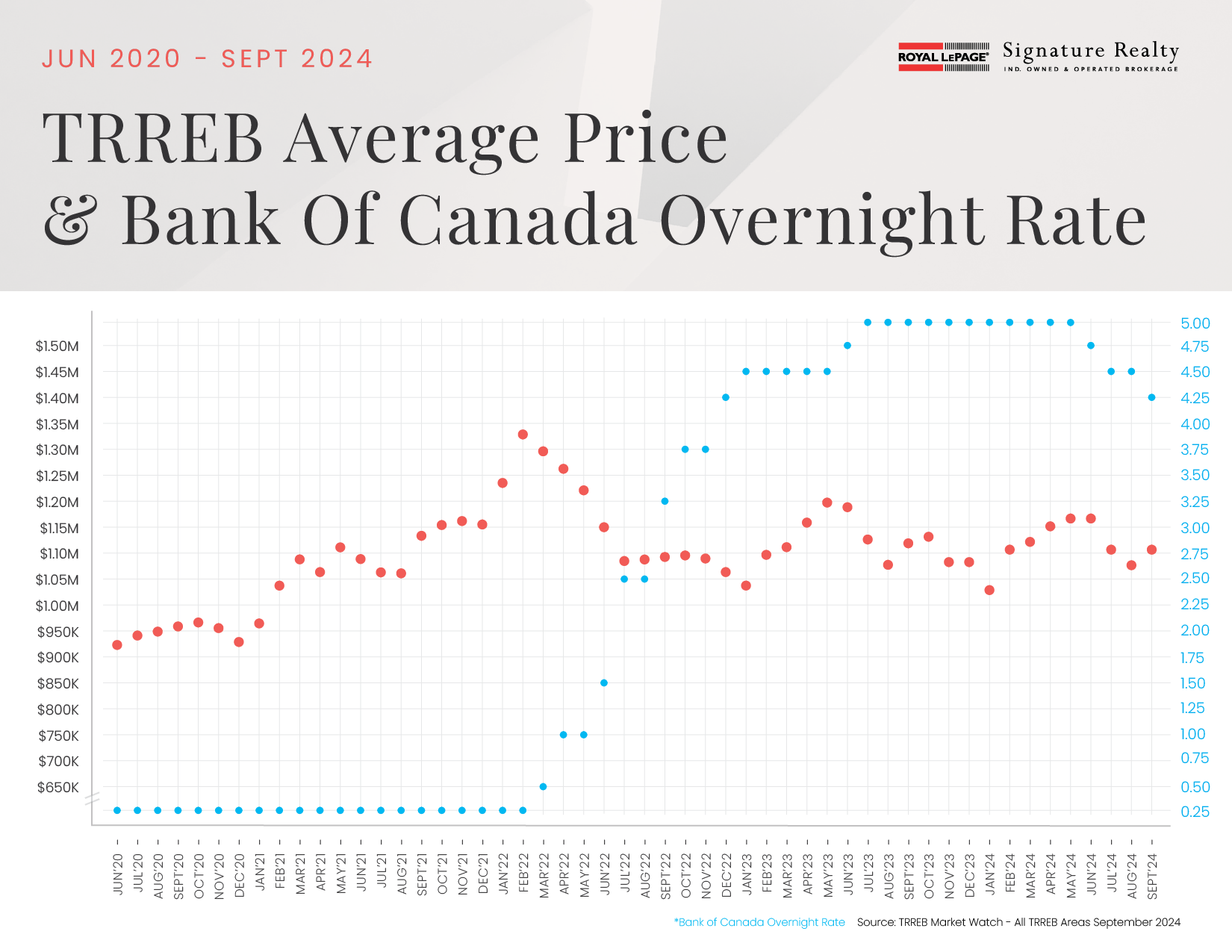 JUN 2020 - SEPT 2024

ROYAL LEPAGE Signature Realty IND. OWNED & OPERATED BROKERAGE

TRREB Average Price & Bank Of Canada Overnight Rate

$1.50M
$1.45M
$1.40M
$1.35M
$1.30M
$1.25M
$1.20M
$1.15M
$1.10M
$1.05M
$1.00M
$950K
$900K
$850K
$800K
$750K
$700K
$650K

5.00
4.75
4.50
4.25
4.00
3.75
3.50
3.25
3.00
2.75
2.50
2.25
2.00
1.75
1.50
1.25
1.00
0.75
0.50
0.25

JUN'20 JUL'20 AUG'20 SEPT'20 OCT'20 NOV'20 DEC'20 JAN'21 FEB'21 MAR'21 APR'21 MAY'21 JUN'21 JUL'21 AUG'21 SEPT'21 OCT'21 NOV'21 DEC'21 JAN'22 FEB'22 MAR'22 APR'22 MAY'22 JUN'22 JUL'22 AUG'22 SEPT'22 OCT'22 NOV'22 DEC'22 JAN'23 FEB'23 MAR'23 APR'23 MAY'23 JUN'23 JUL'23 AUG'23 SEPT'23 OCT'23 NOV'23 DEC'23 JAN'24 FEB'24 MAR'24 APR'24 MAY'24 JUN'24 JUL'24 AUG'24 SEPT'24

*Bank of Canada Overnight Rate Source: TRREB Market Watch - All TRREB Areas September 2024